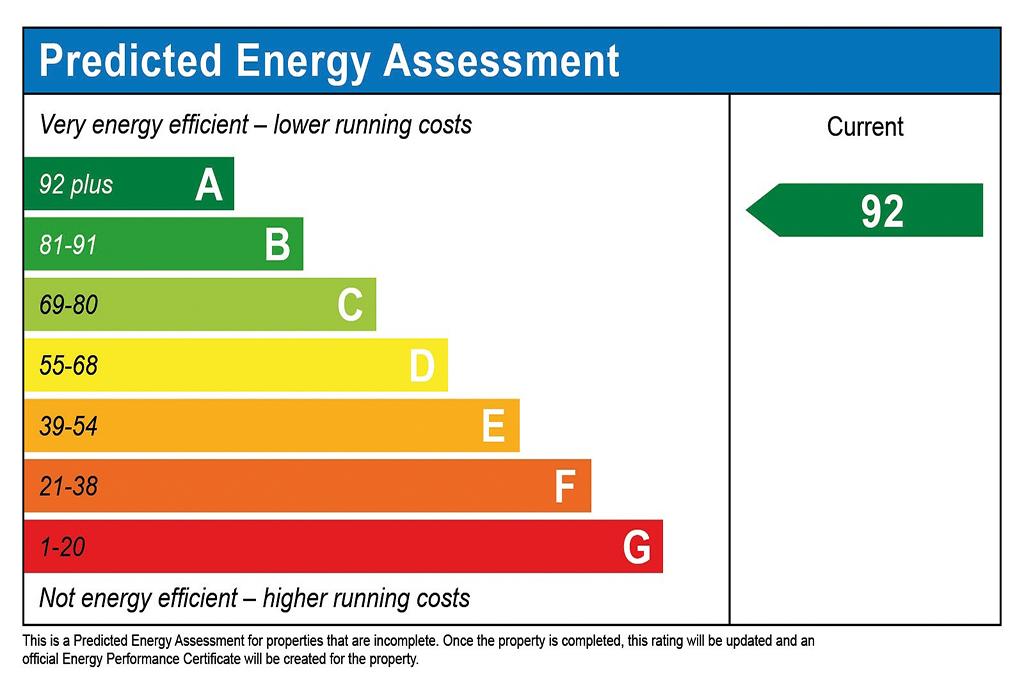 Predicted Energy Assessment

Very energy efficient – lower running costs

Current

92 plus A

92

81-91 B

69-80 C

55-68 D

39-54 E

21-38 F

1-20 G

Not energy efficient – higher running costs

This is a Predicted Energy Assessment for properties that are incomplete. Once the property is completed, this rating will be updated and an official Energy Performance Certificate will be created for the property.